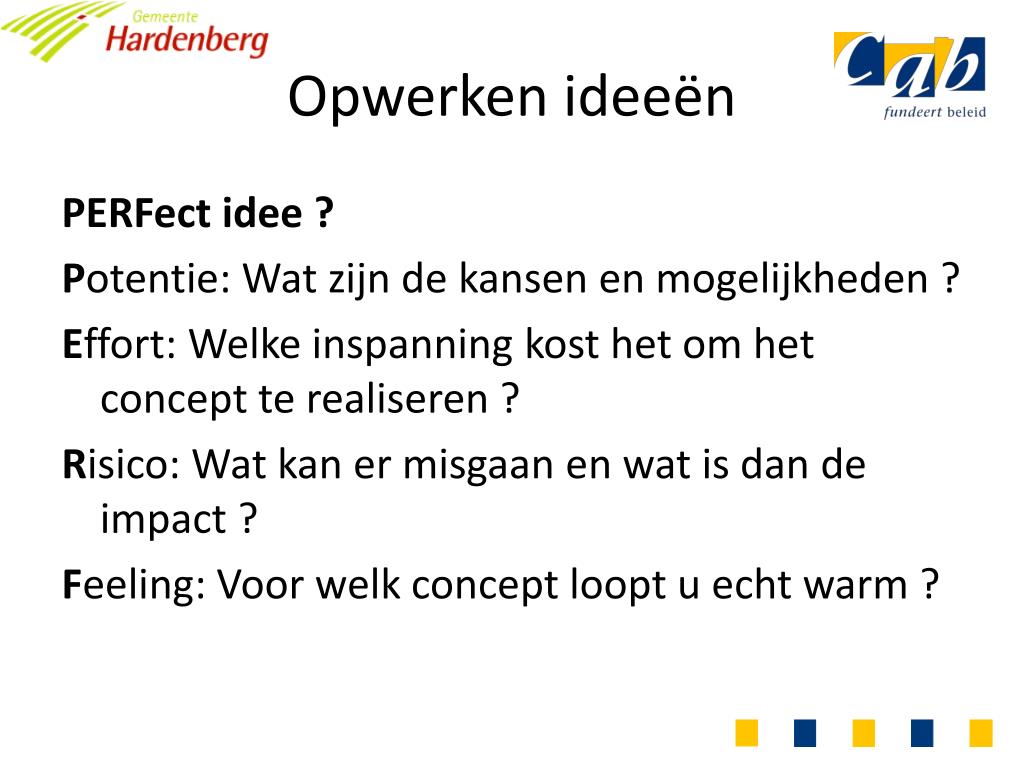 Gemeente
Hardenberg

Cab
fundeert beleid

Opwerken ideeën

PERFect idee ?

Potentie: Wat zijn de kansen en mogelijkheden ?

Effort: Welke inspanning kost het om het concept te realiseren ?

Risico: Wat kan er misgaan en wat is dan de impact ?

Feeling: Voor welk concept loopt u echt warm ?